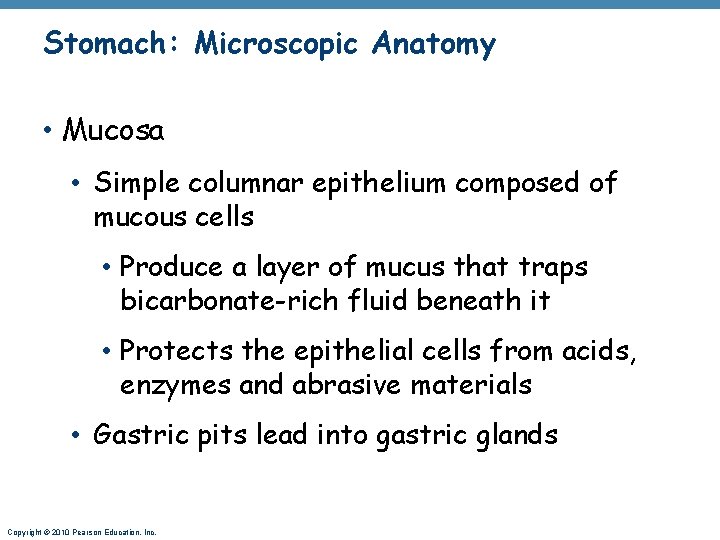 Stomach: Microscopic Anatomy

• Mucosa

• Simple columnar epithelium composed of mucous cells

• Produce a layer of mucus that traps bicarbonate-rich fluid beneath it

• Protects the epithelial cells from acids, enzymes and abrasive materials

• Gastric pits lead into gastric glands

Copyright © 2010 Pearson Education, Inc.